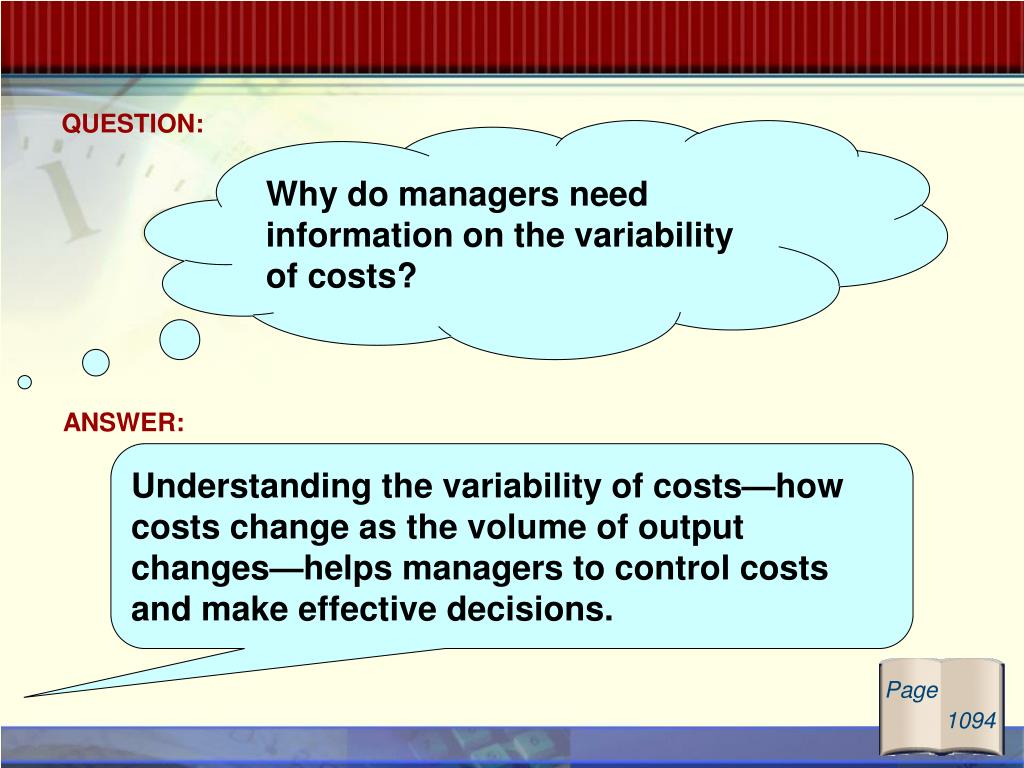 QUESTION:

Why do managers need information on the variability of costs?

ANSWER:

Understanding the variability of costs—how costs change as the volume of output changes—helps managers to control costs and make effective decisions.

Page 1094